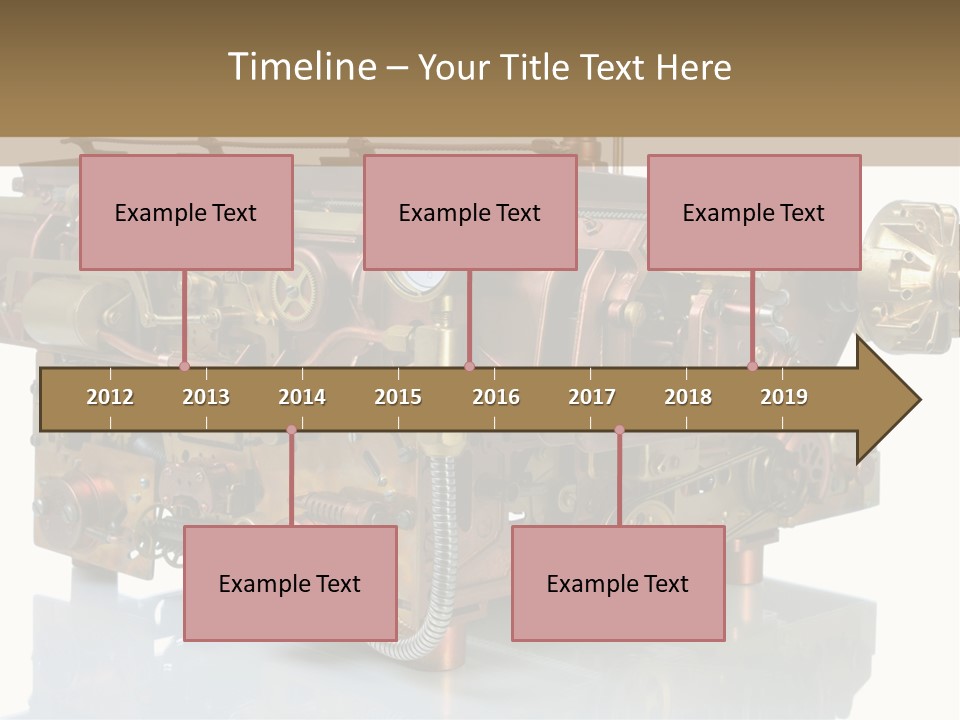 Timeline – Your Title Text Here

Example Text

Example Text

Example Text

2012 2013 2014 2015 2016 2017 2018 2019

Example Text

Example Text